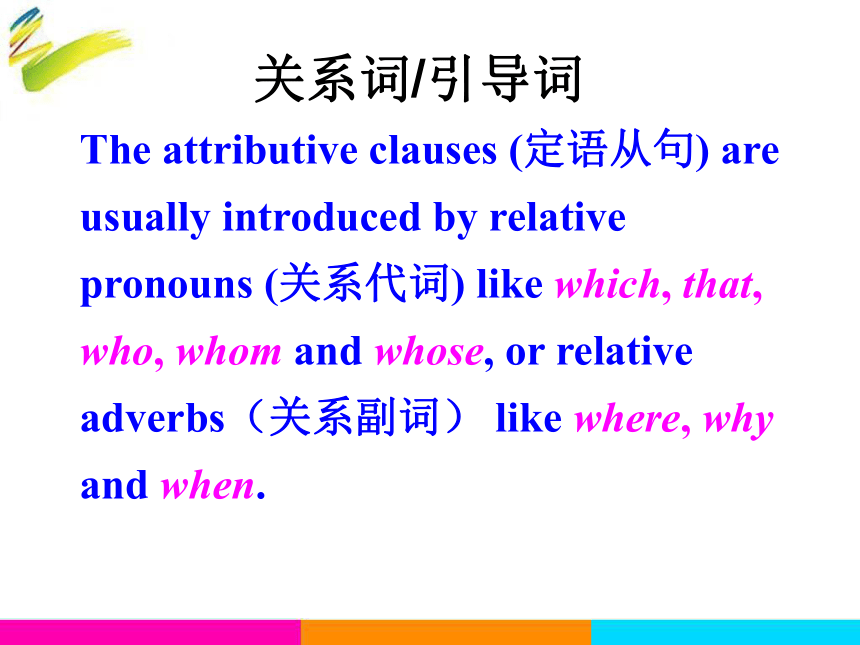 关系词/引导词

The attributive clauses (定语从句) are usually introduced by relative pronouns (关系代词) like which, that, who, whom and whose, or relative adverbs（关系副词） like where, why and when.